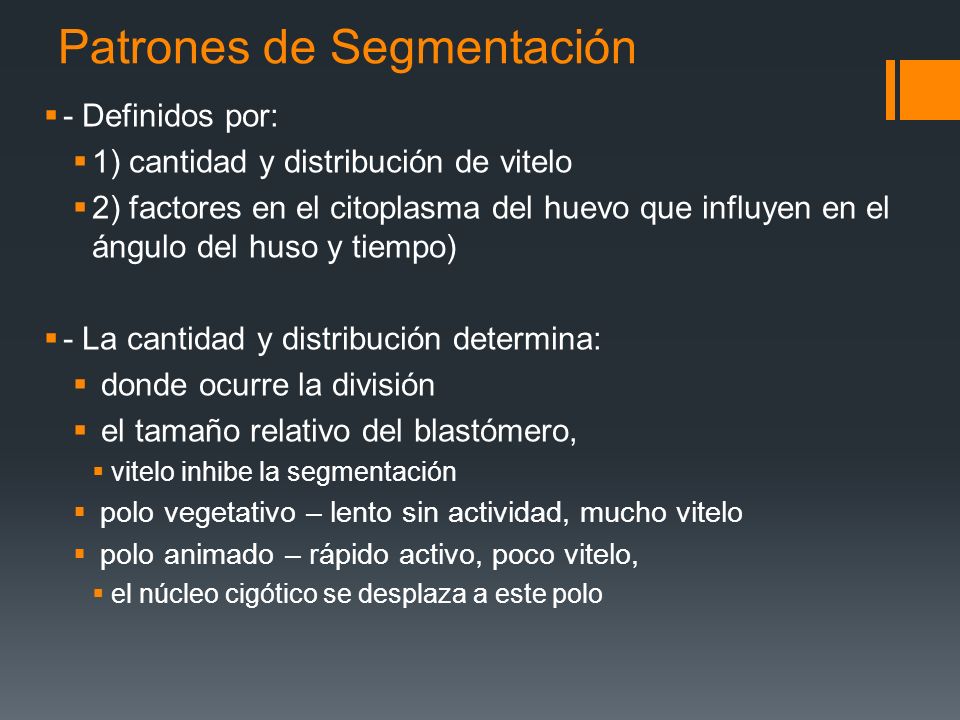 Patrones de Segmentación

- Definidos por:

1) cantidad y distribución de vitelo

2) factores en el citoplasma del huevo que influyen en el ángulo del huso y tiempo)

- La cantidad y distribución determina:

donde ocurre la división

el tamaño relativo del blastómero,

vitelo inhibe la segmentación

polo vegetativo – lento sin actividad, mucho vitelo

polo animado – rápido activo, poco vitelo,

el núcleo cigótico se desplaza a este polo